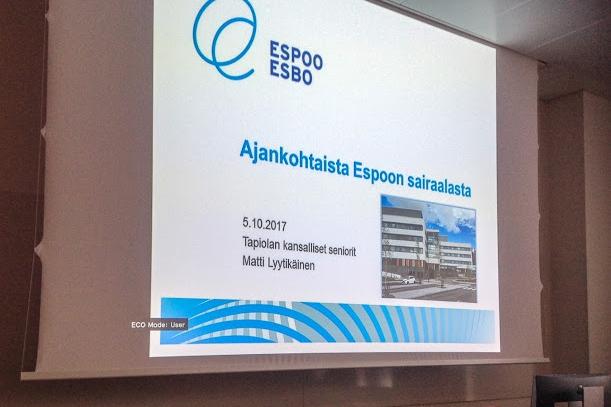 ESPOO
ESBO

Ajankohtaista Espoon sairaalasta

5.10.2017
Tapiolan kansalliset seniorit
Matti Lyytikäinen

ECO Mode: User